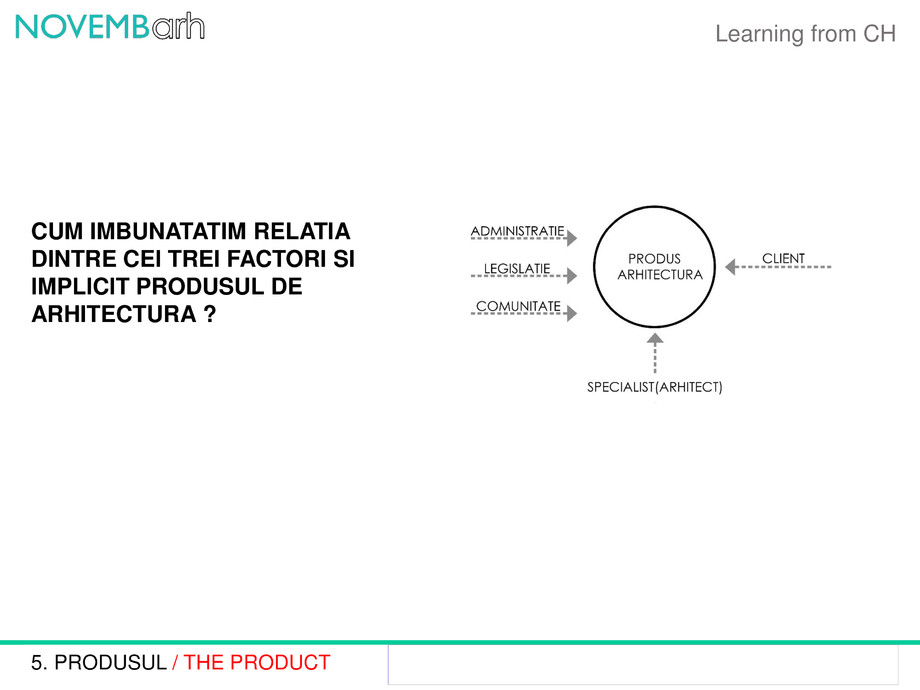 NOVEMBarh

Learning from CH

CUM IMBUNATATIM RELATIA DINTRE CEI TREI FACTORI SI IMPLICIT PRODUSUL DE ARHITECTURA ?

ADMINISTRATIE
LEGISLATIE
COMUNITATE
PRODUS ARHITECTURA
CLIENT
SPECIALIST(ARHITECT)

5. PRODUSUL / THE PRODUCT